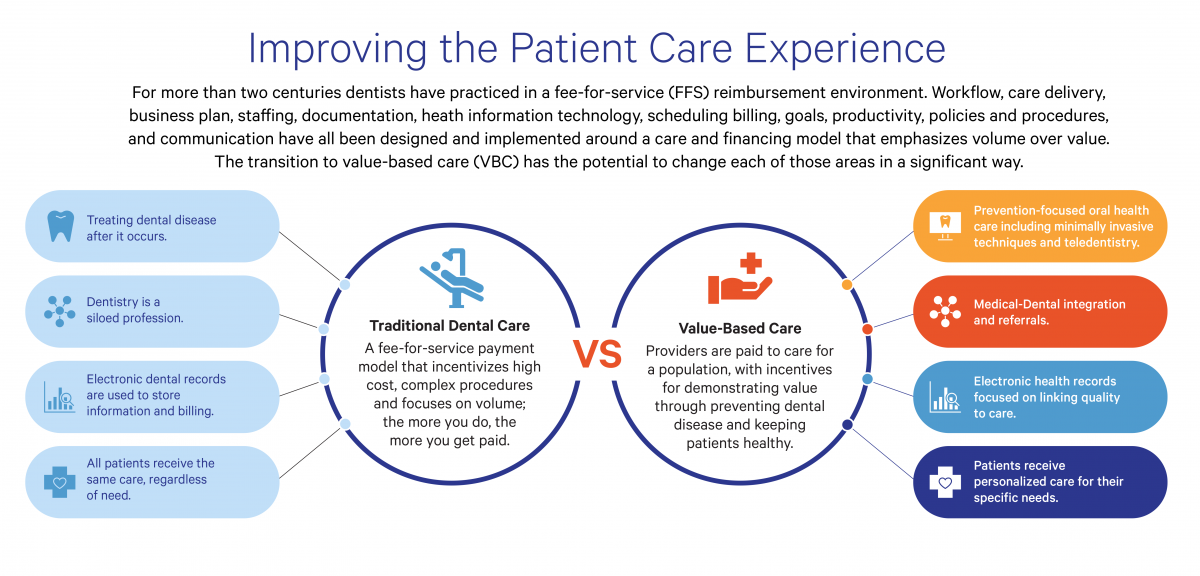 Improving the Patient Care Experience

For more than two centuries dentists have practiced in a fee-for-service (FFS) reimbursement environment. Workflow, care delivery, business plan, staffing, documentation, heath information technology, scheduling billing, goals, productivity, policies and procedures, and communication have all been designed and implemented around a care and financing model that emphasizes volume over value. The transition to value-based care (VBC) has the potential to change each of those areas in a significant way.

Treating dental disease after it occurs.

Dentistry is a siloed profession.

Electronic dental records are used to store information and billing.

All patients receive the same care, regardless of need.

Traditional Dental Care

A fee-for-service payment model that incentivizes high cost, complex procedures and focuses on volume; the more you do, the more you get paid.

VS

Value-Based Care

Providers are paid to care for a population, with incentives for demonstrating value through preventing dental disease and keeping patients healthy.

Prevention-focused oral health care including minimally invasive techniques and teledentistry.

Medical-Dental integration and referrals.

Electronic health records focused on linking quality to care.

Patients receive personalized care for their specific needs.